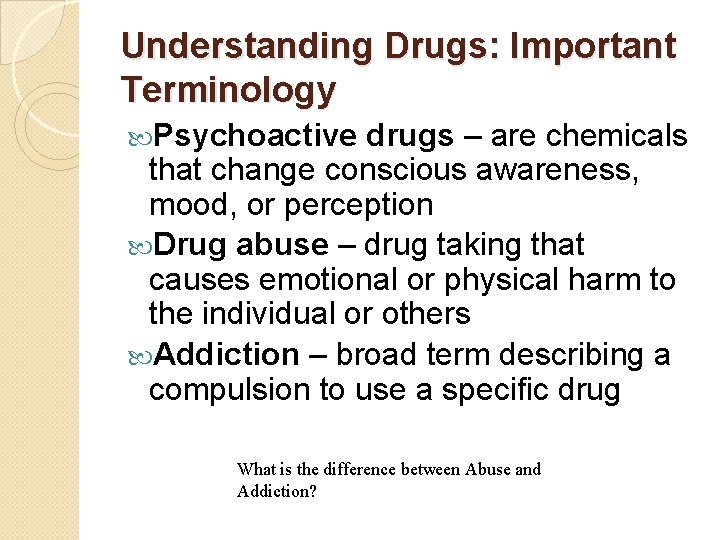 Understanding Drugs: Important Terminology

Psychoactive drugs – are chemicals that change conscious awareness, mood, or perception

Drug abuse – drug taking that causes emotional or physical harm to the individual or others

Addiction – broad term describing a compulsion to use a specific drug

What is the difference between Abuse and Addiction?